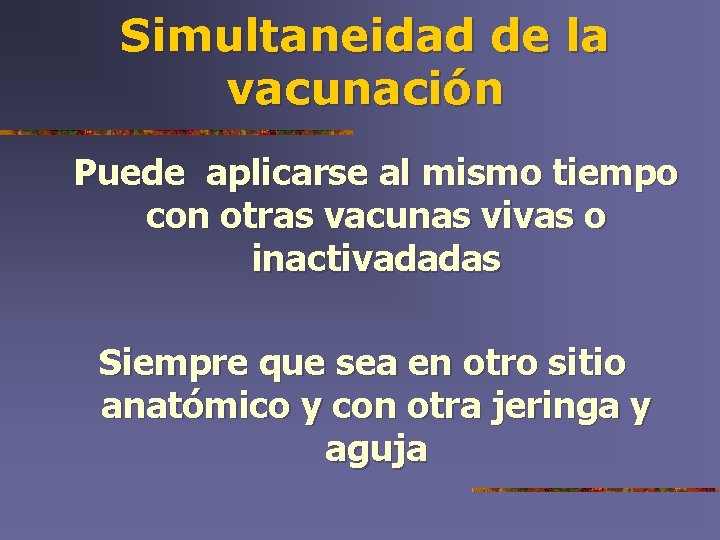 Simultaneidad de la vacunación

Puede aplicarse al mismo tiempo con otras vacunas vivas o inactivadadas

Siempre que sea en otro sitio anatómico y con otra jeringa y aguja